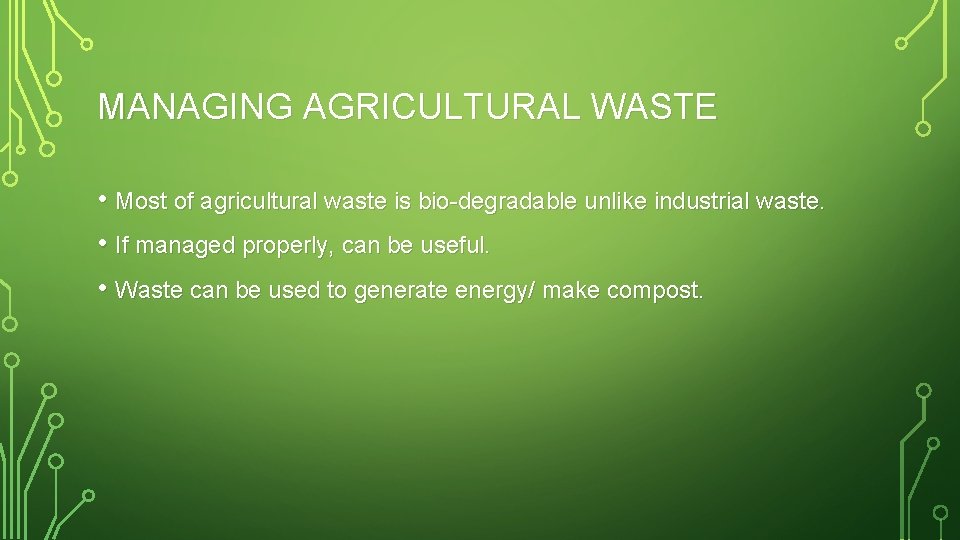 MANAGING AGRICULTURAL WASTE

• Most of agricultural waste is bio-degradable unlike industrial waste.

• If managed properly, can be useful.

• Waste can be used to generate energy/ make compost.